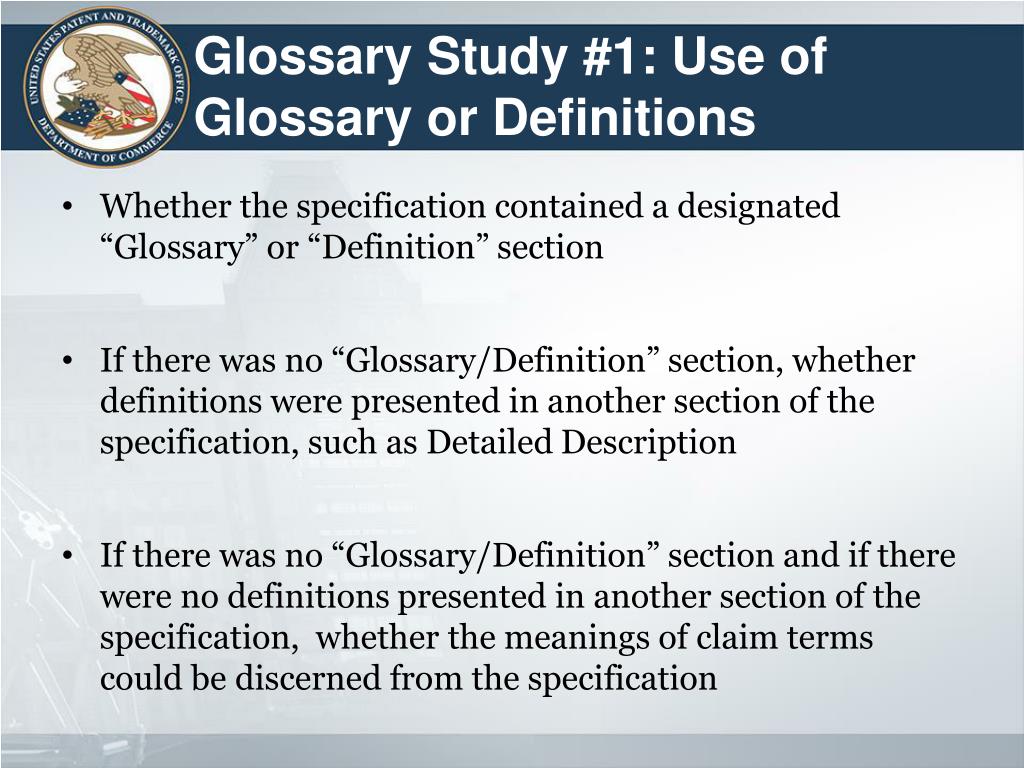 UNITED STATES PATENT AND TRADEMARK OFFICE
DEPARTMENT OF COMMERCE

Glossary Study #1: Use of Glossary or Definitions

• Whether the specification contained a designated “Glossary” or “Definition” section

• If there was no “Glossary/Definition” section, whether definitions were presented in another section of the specification, such as Detailed Description

• If there was no “Glossary/Definition” section and if there were no definitions presented in another section of the specification,  whether the meanings of claim terms could be discerned from the specification